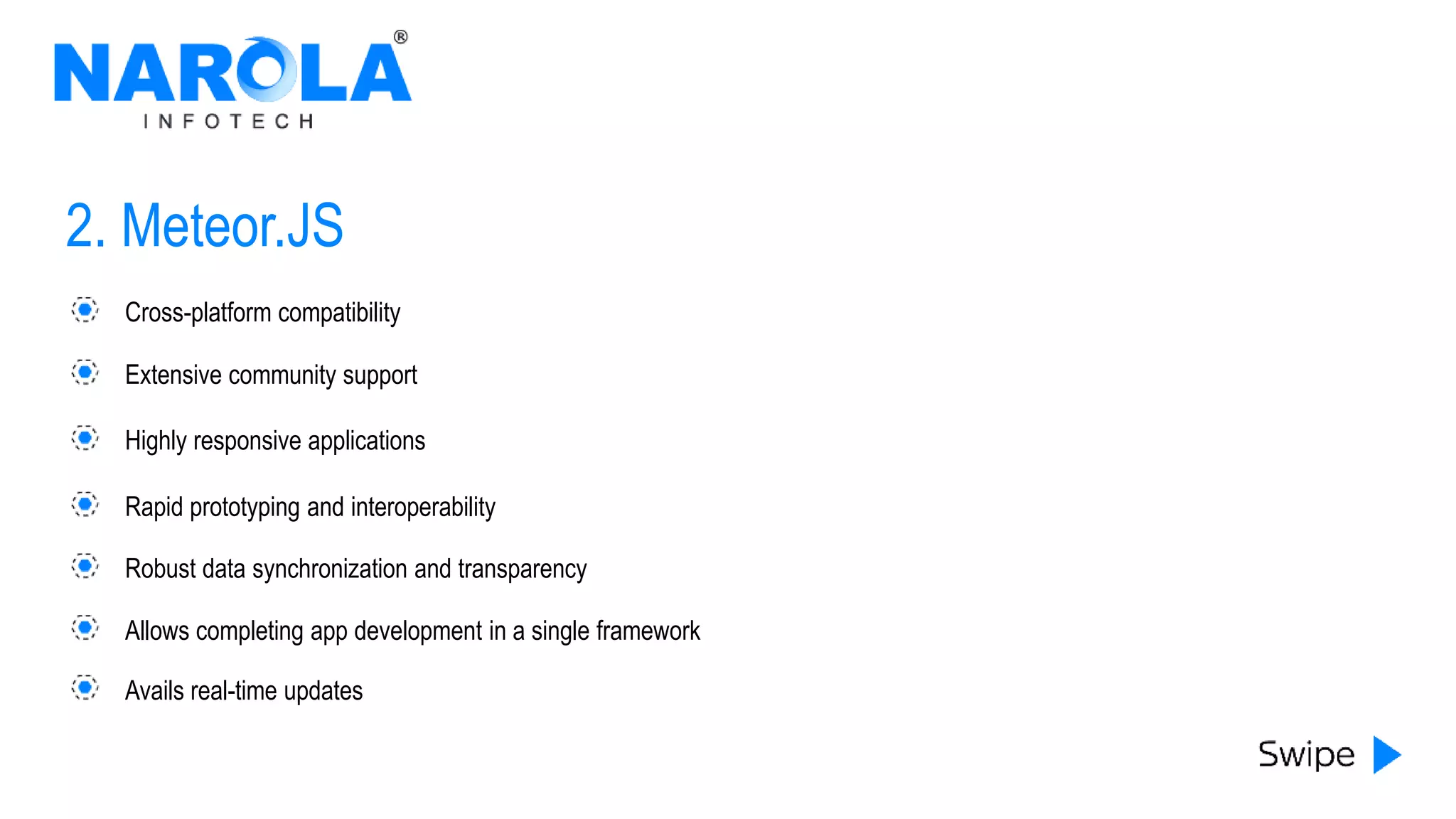 NAROLA®
INFOTECH

2. Meteor.JS

Cross-platform compatibility

Extensive community support

Highly responsive applications

Rapid prototyping and interoperability

Robust data synchronization and transparency

Allows completing app development in a single framework

Avails real-time updates

Swipe